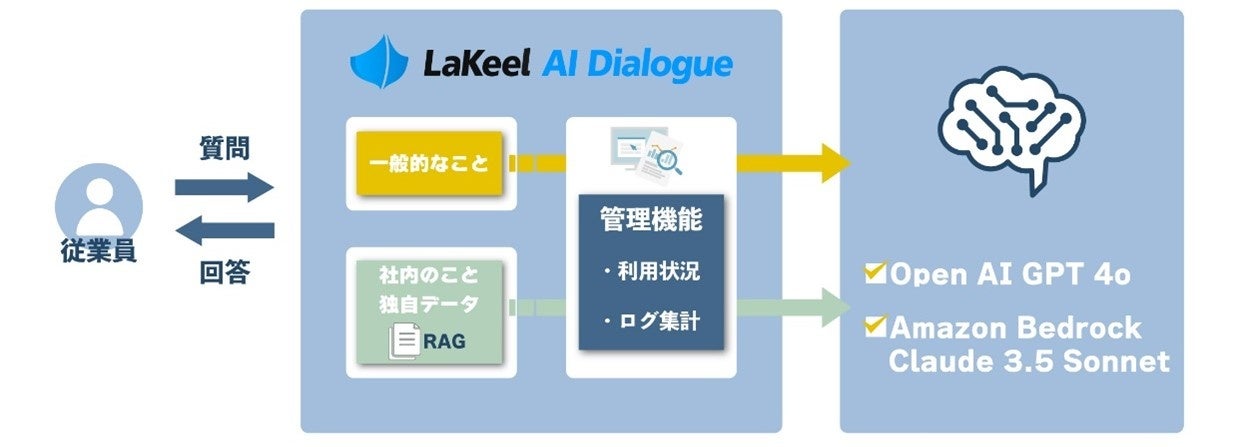 従業員

質問

回答

LaKeel AI Dialogue

一般的なこと

社内のこと
独自データ
RAG

管理機能
・利用状況
・ログ集計

Open AI GPT 4o
Amazon Bedrock Claude 3.5 Sonnet